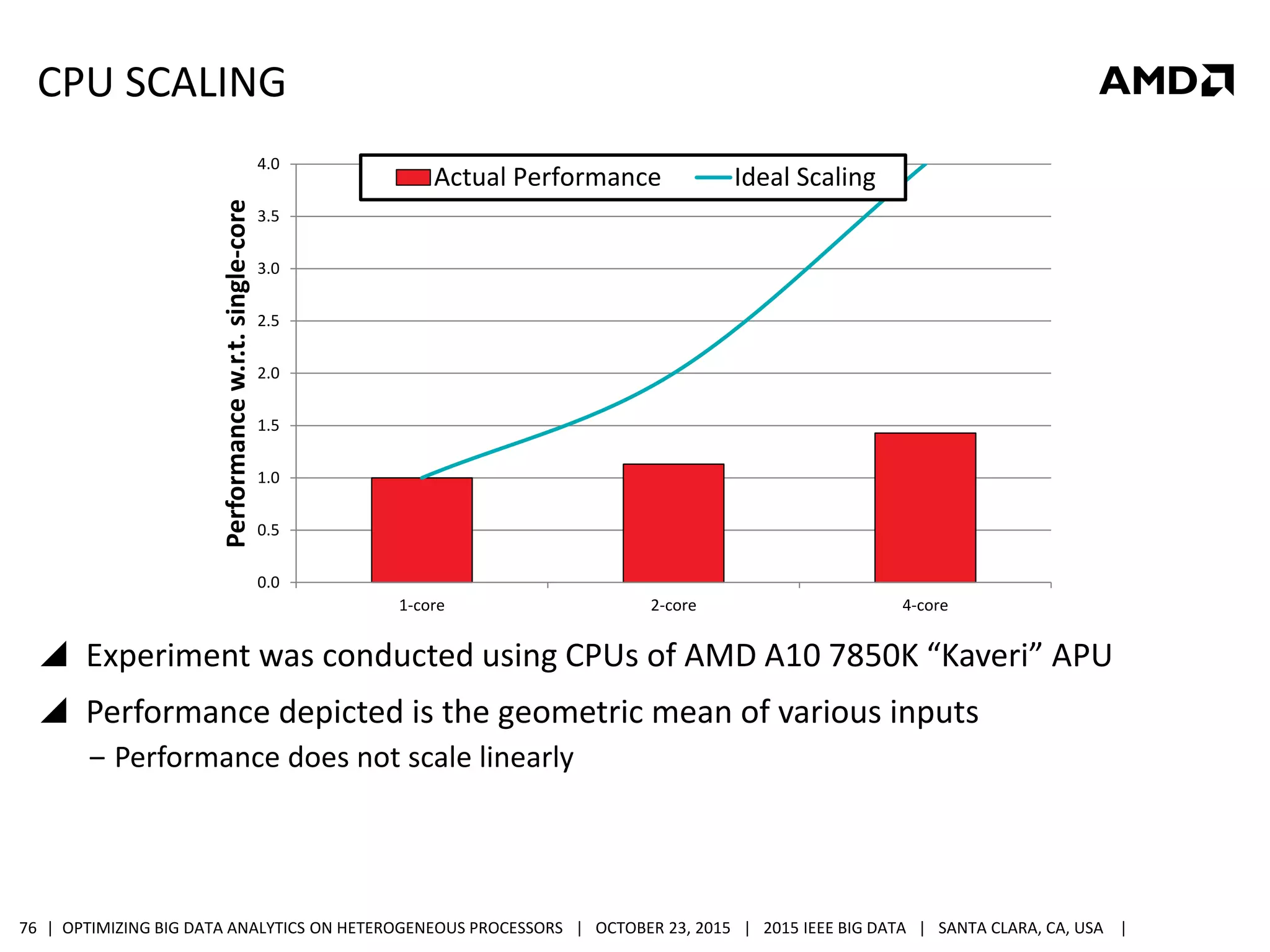 CPU SCALING

AMD

Actual Performance  Ideal Scaling

Performance w.r.t. single-core

4.0
3.5
3.0
2.5
2.0
1.5
1.0
0.5
0.0

1-core
2-core
4-core

Experiment was conducted using CPUs of AMD A10 7850K “Kaveri” APU

Performance depicted is the geometric mean of various inputs

– Performance does not scale linearly

76 | OPTIMIZING BIG DATA ANALYTICS ON HETEROGENEOUS PROCESSORS | OCTOBER 23, 2015 | 2015 IEEE BIG DATA | SANTA CLARA, CA, USA |